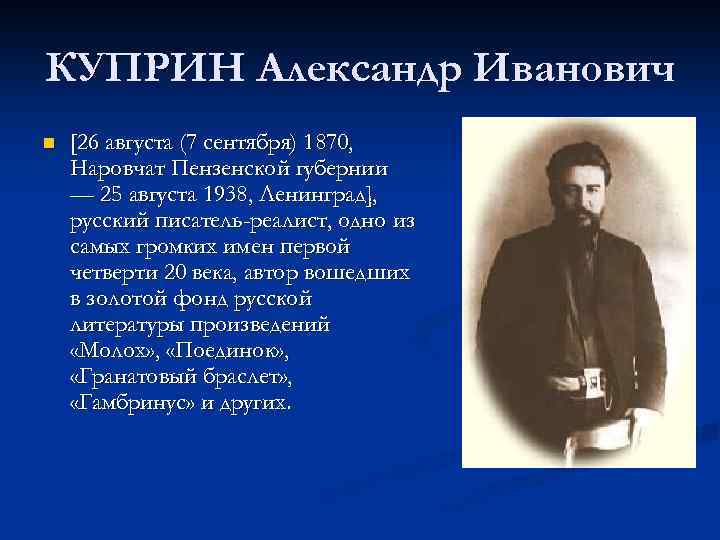 КУПРИН Александр Иванович

[26 августа (7 сентября) 1870, Наровчат Пензенской губернии — 25 августа 1938, Ленинград], русский писатель-реалист, одно из самых громких имен первой четверти 20 века, автор вошедших в золотой фонд русской литературы произведений «Молох», «Поединок», «Гранатовый браслет», «Гамбринус» и других.